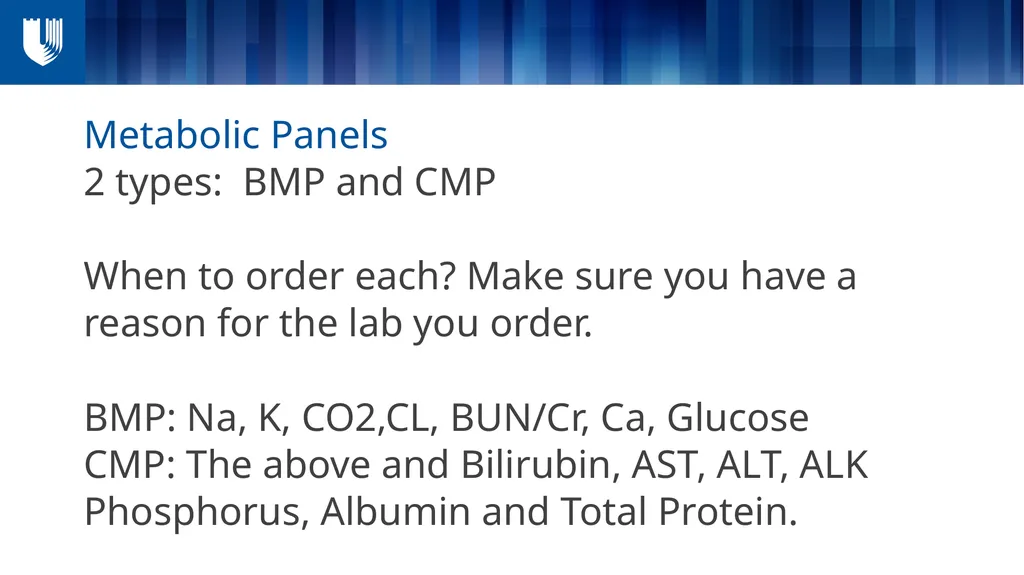 Metabolic Panels
2 types: BMP and CMP

When to order each? Make sure you have a reason for the lab you order.

BMP: Na, K, CO2,CL, BUN/Cr, Ca, Glucose
CMP: The above and Bilirubin, AST, ALT, ALK Phosphorus, Albumin and Total Protein.